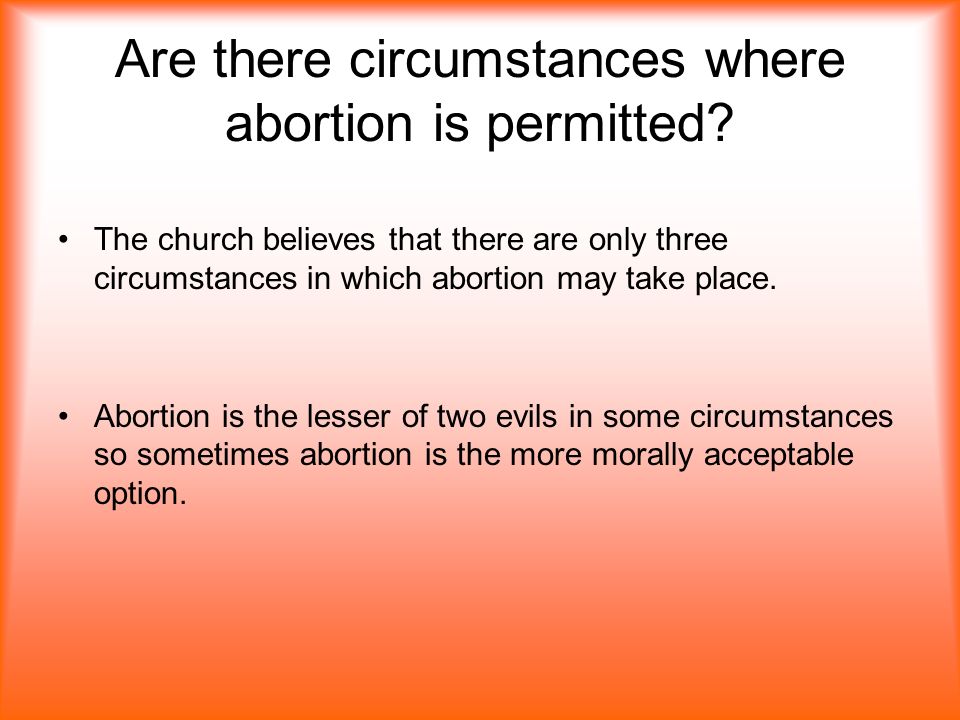 Are there circumstances where abortion is permitted?

• The church believes that there are only three circumstances in which abortion may take place.

• Abortion is the lesser of two evils in some circumstances so sometimes abortion is the more morally acceptable option.